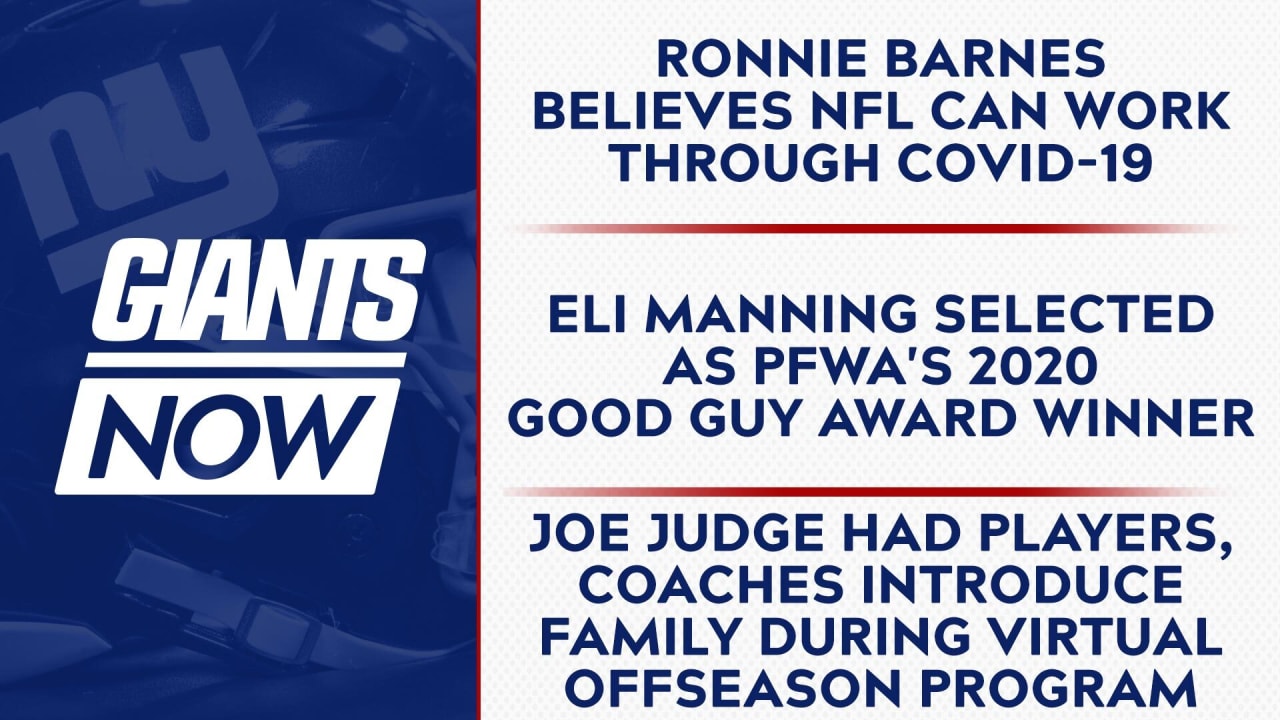 ny

GIANTS NOW

RONNIE BARNES BELIEVES NFL CAN WORK THROUGH COVID-19

ELI MANNING SELECTED AS PFWA'S 2020 GOOD GUY AWARD WINNER

JOE JUDGE HAD PLAYERS, COACHES INTRODUCE FAMILY DURING VIRTUAL OFFSEASON PROGRAM